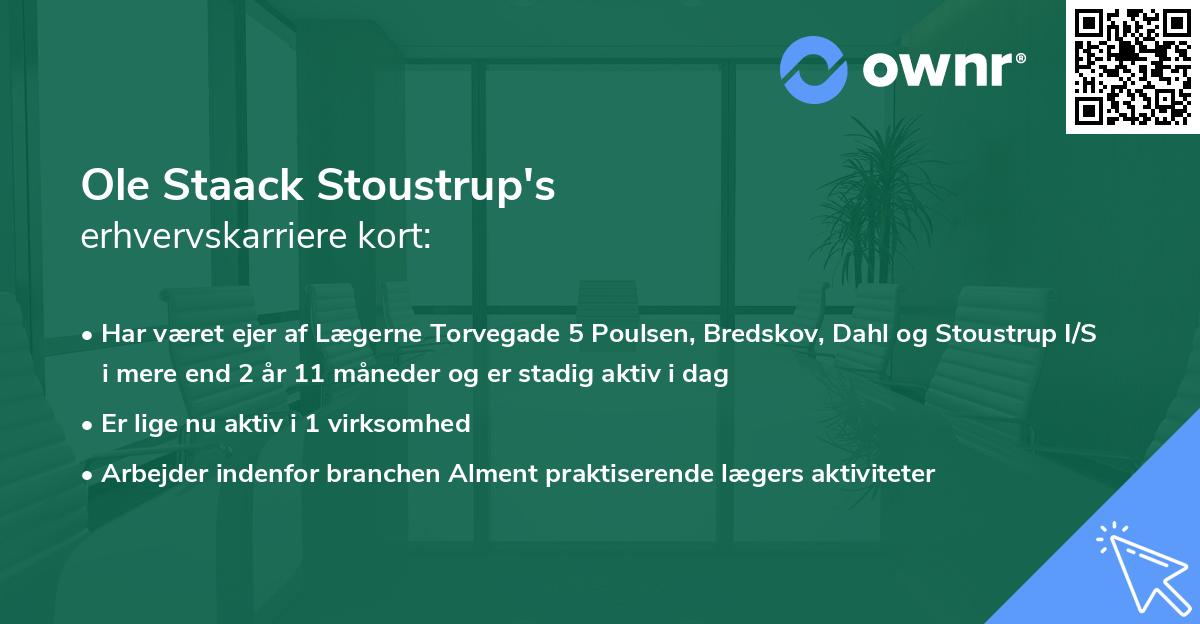 ownr®

Ole Staack Stoustrup's
erhvervskarriere kort:

• Har været ejer af Lægerne Torvegade 5 Poulsen, Bredskov, Dahl og Stoustrup I/S i mere end 2 år 11 måneder og er stadig aktiv i dag

• Er lige nu aktiv i 1 virksomhed

• Arbejder indenfor branchen Alment praktiserende lægers aktiviteter